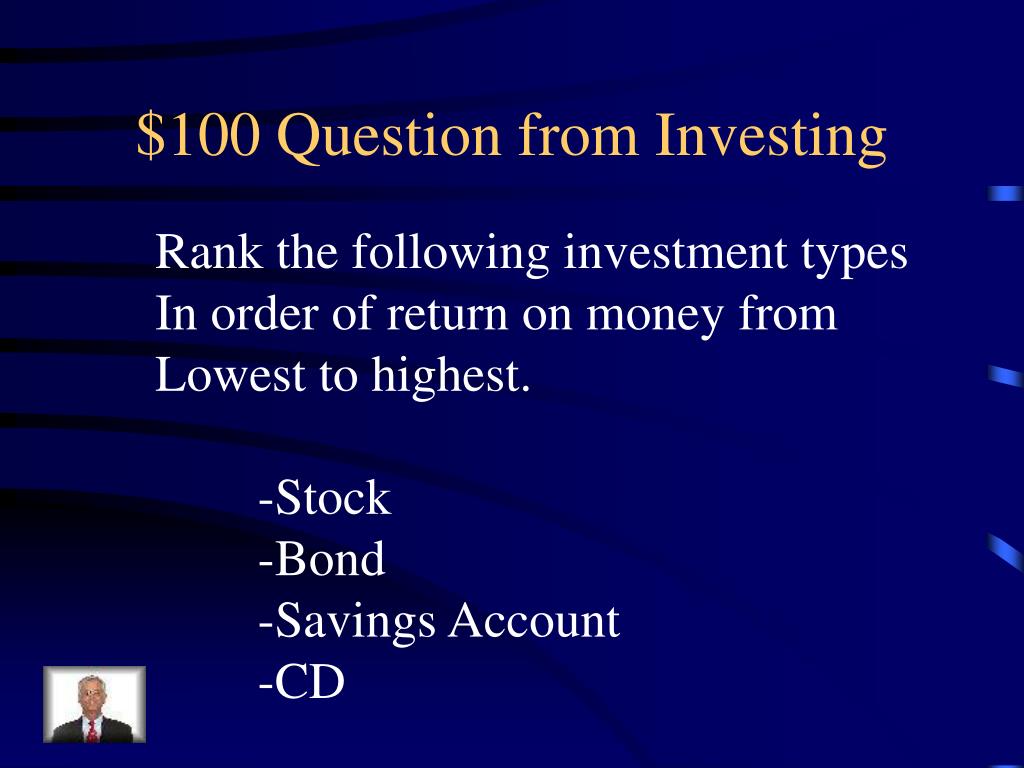 \$100 Question from Investing

Rank the following investment types In order of return on money from Lowest to highest.

-Stock
-Bond
-Savings Account
-CD